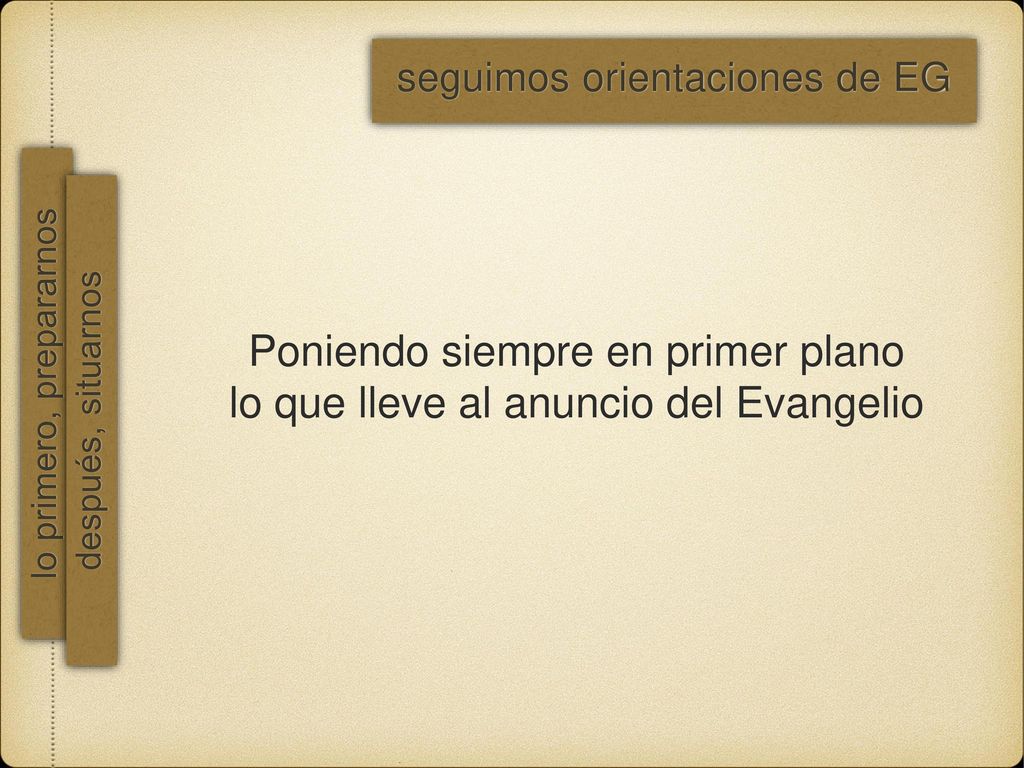 seguimos orientaciones de EG

lo primero, prepararnos

después, situarnos

Poniendo siempre en primer plano lo que lleve al anuncio del Evangelio